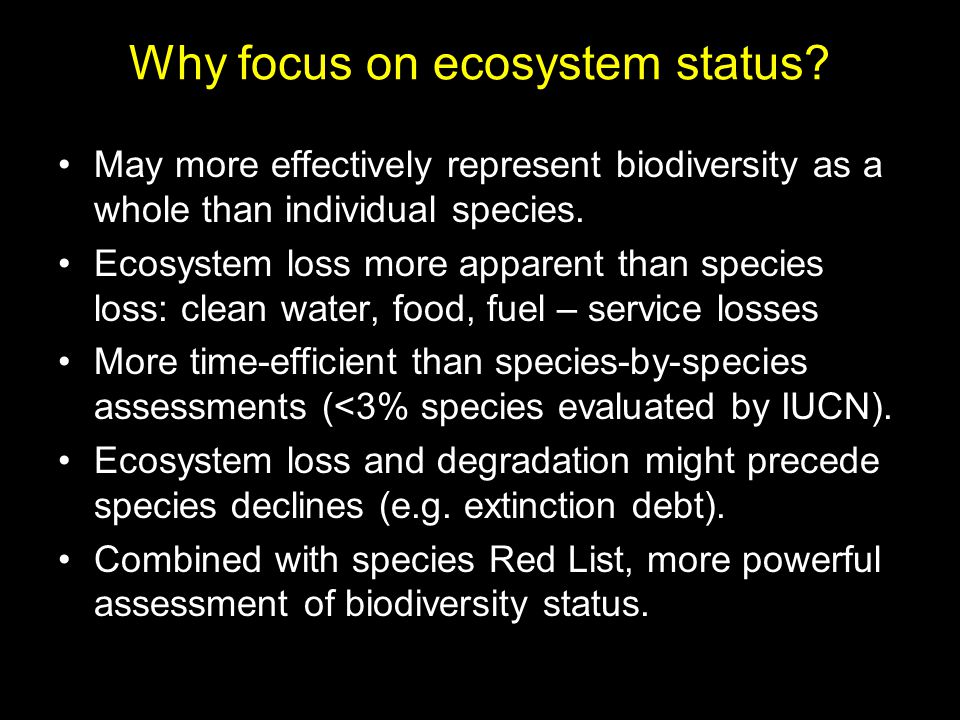 Why focus on ecosystem status?

• May more effectively represent biodiversity as a whole than individual species.
• Ecosystem loss more apparent than species loss: clean water, food, fuel – service losses
• More time-efficient than species-by-species assessments (<3% species evaluated by IUCN).
• Ecosystem loss and degradation might precede species declines (e.g. extinction debt).
• Combined with species Red List, more powerful assessment of biodiversity status.